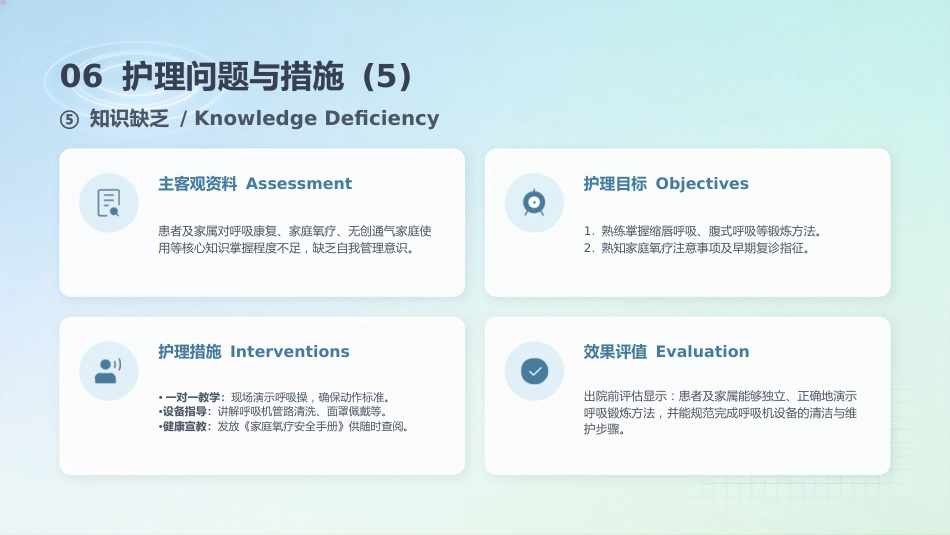 06 护理问题与措施（5）

⑤ 知识缺乏 / Knowledge Deficiency

主客观资料 Assessment

患者及家属对呼吸康复、家庭氧疗、无创通气家庭使用等核心知识掌握程度不足，缺乏自我管理意识。

护理目标 Objectives

1. 熟练掌握缩唇呼吸、腹式呼吸等锻炼方法。
2. 熟知家庭氧疗注意事项及早期复诊指征。

护理措施 Interventions

• 一对一教学：现场演示呼吸操，确保动作标准。
•设备指导：讲解呼吸机管路清洗、面罩佩戴等。
•健康宣教：发放《家庭氧疗安全手册》供随时查阅。

效果评值 Evaluation

出院前评估显示：患者及家属能够独立、正确地演示呼吸锻炼方法，并能规范完成呼吸机设备的清洁与维护步骤。